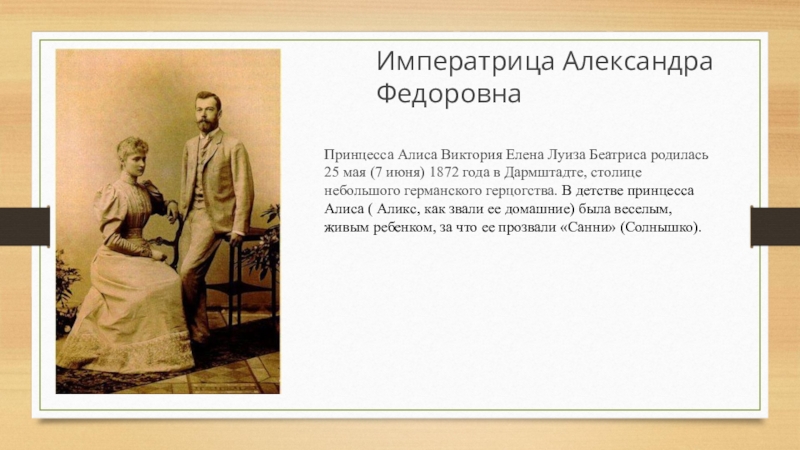 Императрица Александра Федоровна

Принцесса Алиса Виктория Елена Луиза Беатриса родилась 25 мая (7 июня) 1872 года в Дармштадте, столице небольшого германского герцогства. В детстве принцесса Алиса ( Аликс, как звали ее домашние) была веселым, живым ребенком, за что ее прозвали «Санни» (Солнышко).